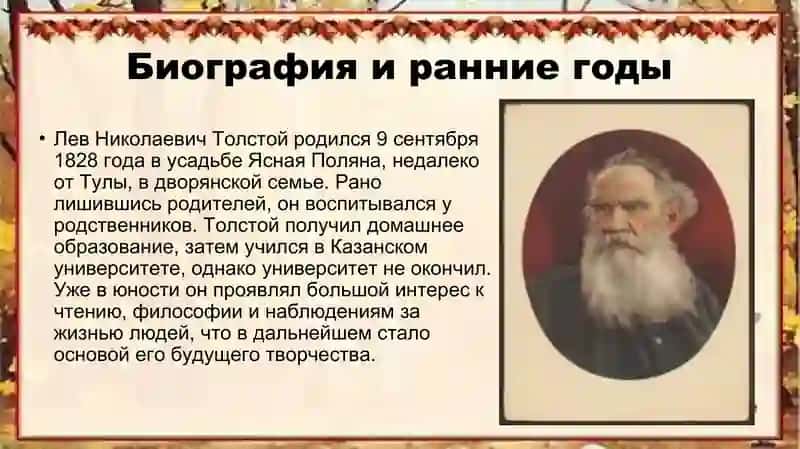 Биография и ранние годы

• Лев Николаевич Толстой родился 9 сентября 1828 года в усадьбе Ясная Поляна, недалеко от Тулы, в дворянской семье. Рано лишившись родителей, он воспитывался у родственников. Толстой получил домашнее образование, затем учился в Казанском университете, однако университет не окончил. Уже в юности он проявлял большой интерес к чтению, философии и наблюдениям за жизнью людей, что в дальнейшем стало основой его будущего творчества.